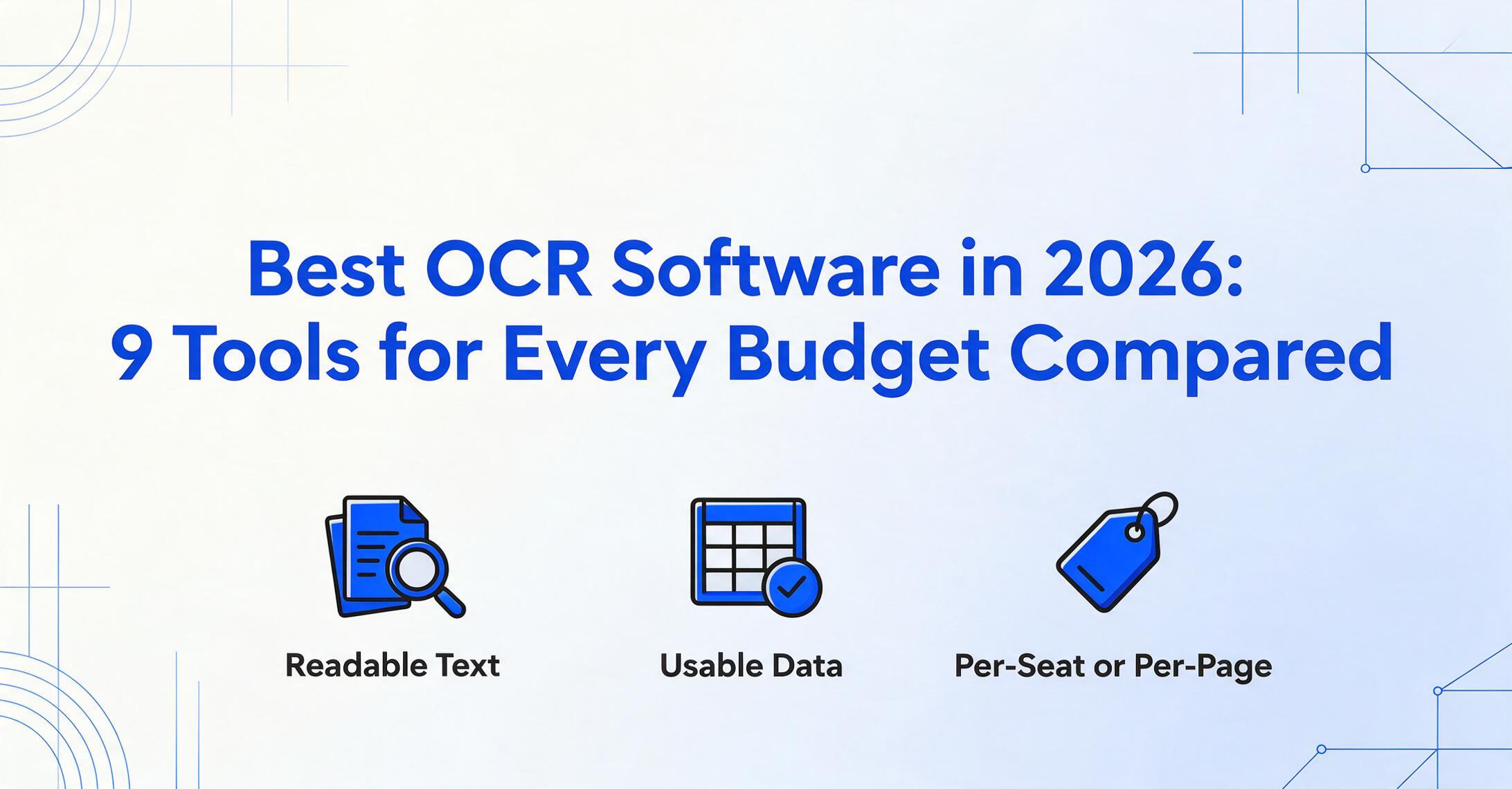 Best OCR Software in 2026:
9 Tools for Every Budget Compared

Readable Text

Usable Data

Per-Seat or Per-Page